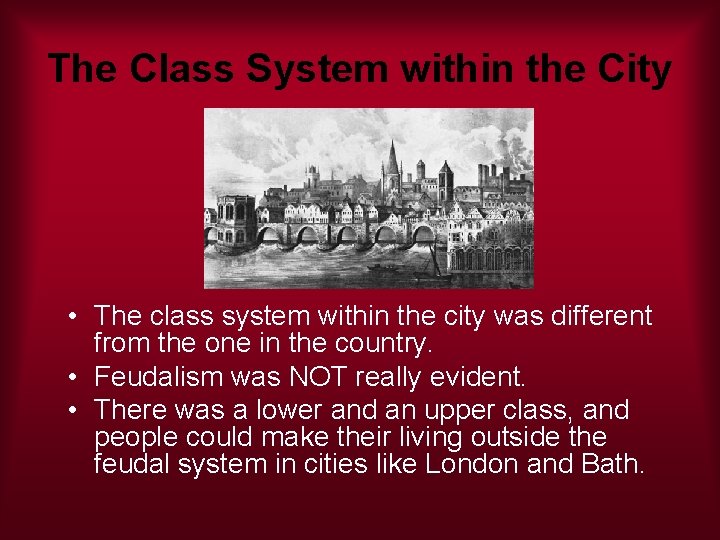 The Class System within the City

• The class system within the city was different from the one in the country.
• Feudalism was NOT really evident.
• There was a lower and an upper class, and people could make their living outside the feudal system in cities like London and Bath.